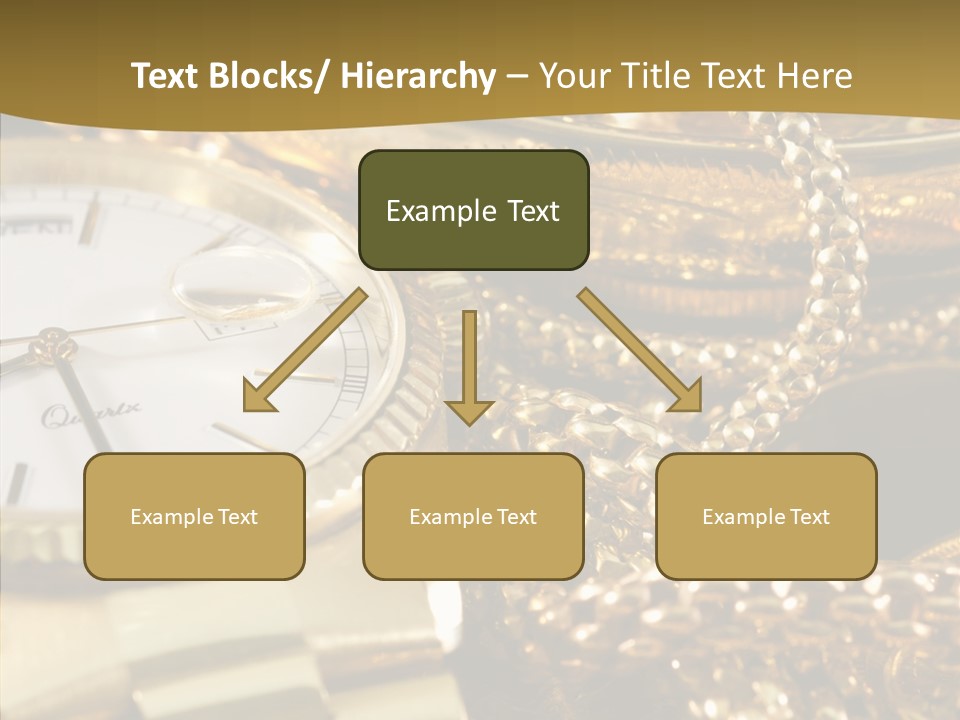 Text Blocks/ Hierarchy – Your Title Text Here

Example Text

Example Text

Example Text

Example Text

Quartz